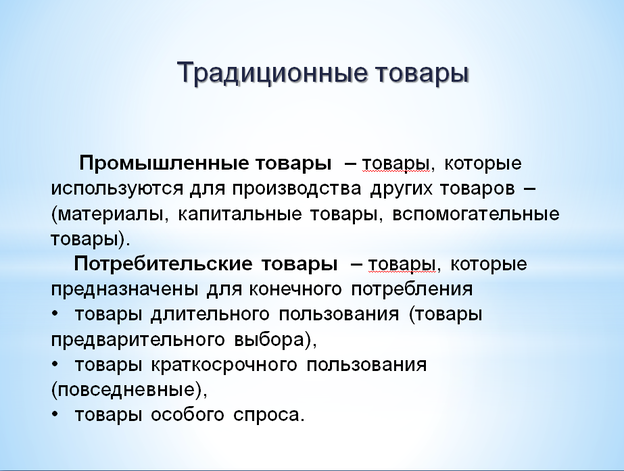 Традиционные товары

Промышленные товары – товары, которые используются для производства других товаров – (материалы, капитальные товары, вспомогательные товары).

Потребительские товары – товары, которые предназначены для конечного потребления
• товары длительного пользования (товары предварительного выбора),
• товары краткосрочного пользования (повседневные),
• товары особого спроса.